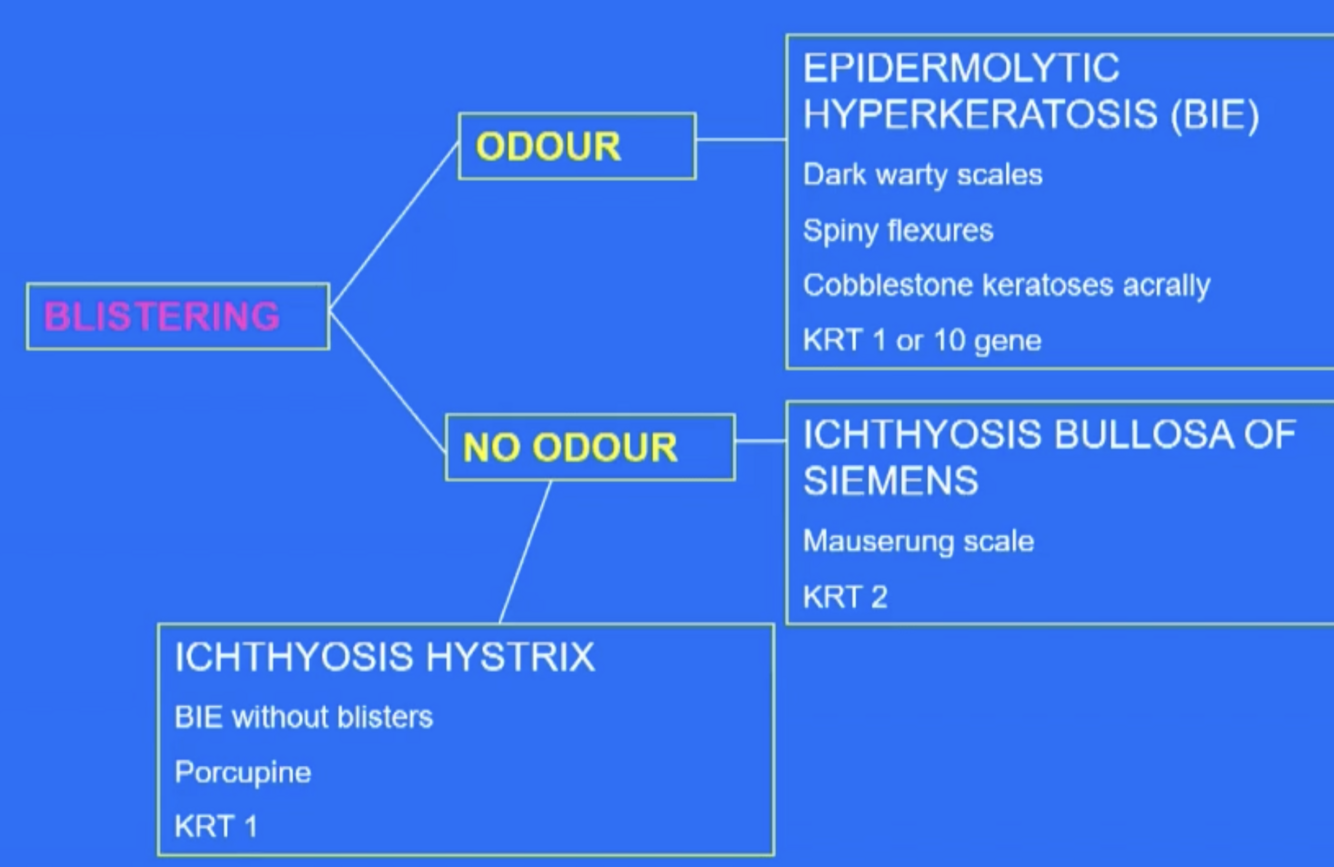 BLISTERING

ODOUR

EPIDERMOLYTIC HYPERKERATOSIS (BIE)

Dark warty scales

Spiny flexures

Cobblestone keratoses acrally

KRT 1 or 10 gene

NO ODOUR

ICHTHYOSIS BULLOSA OF SIEMENS

Mauserung scale

KRT 2

ICHTHYOSIS HYSTRIX

BIE without blisters

Porcupine

KRT 1